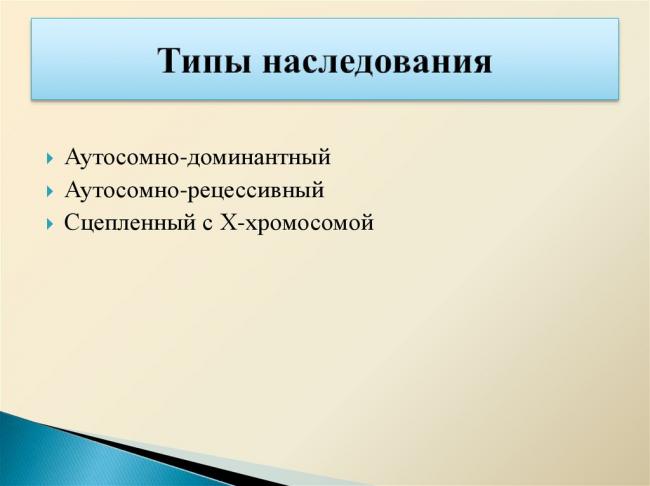 Типы наследования

Аутосомно-доминантный
Аутосомно-рецессивный
Сцепленный с Х-хромосомой